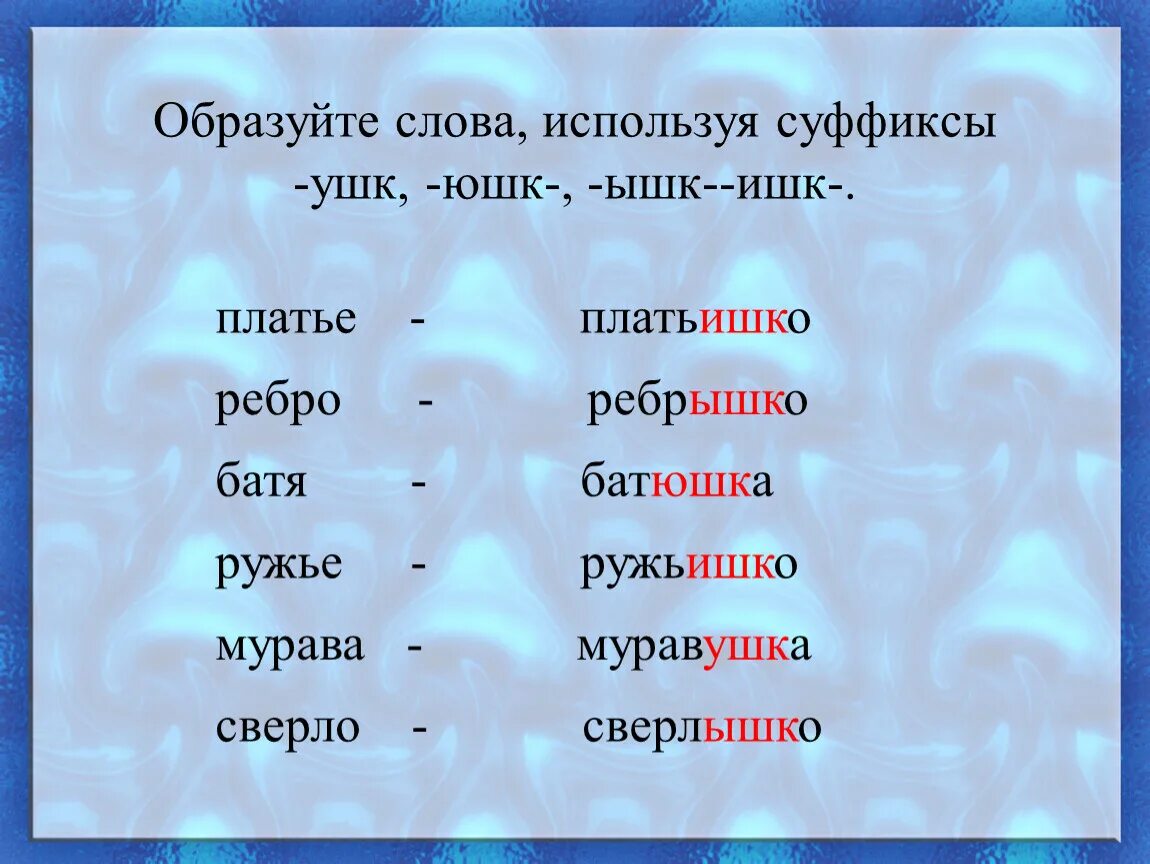 Образуйте слова, используя суффиксы -ушк, -юшк-, -ышк--ишк-.

платье - платьишко
ребро - ребрышко
батя - батюшка
ружье - ружьишко
мурава - муравушка
сверло - сверлышко